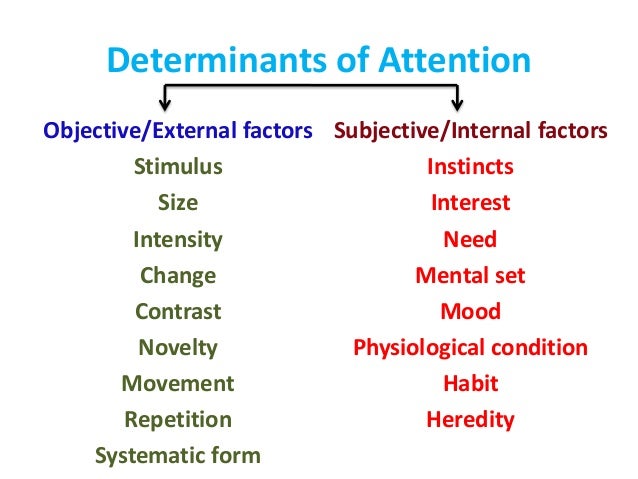 Determinants of Attention

Objective/External factors
Stimulus
Size
Intensity
Change
Contrast
Novelty
Movement
Repetition
Systematic form

Subjective/Internal factors
Instincts
Interest
Need
Mental set
Mood
Physiological condition
Habit
Heredity